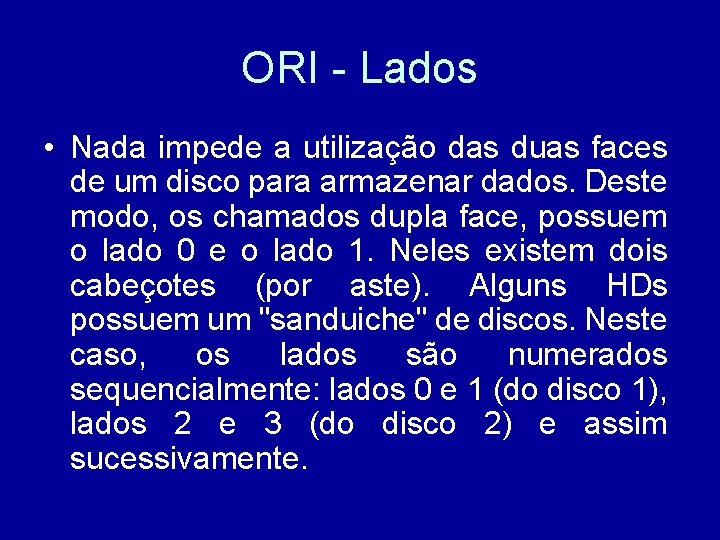 ORI - Lados

• Nada impede a utilização das duas faces de um disco para armazenar dados. Deste modo, os chamados dupla face, possuem o lado 0 e o lado 1. Neles existem dois cabeçotes (por aste). Alguns HDs possuem um "sanduiche" de discos. Neste caso, os lados são numerados sequencialmente: lados 0 e 1 (do disco 1), lados 2 e 3 (do disco 2) e assim sucessivamente.